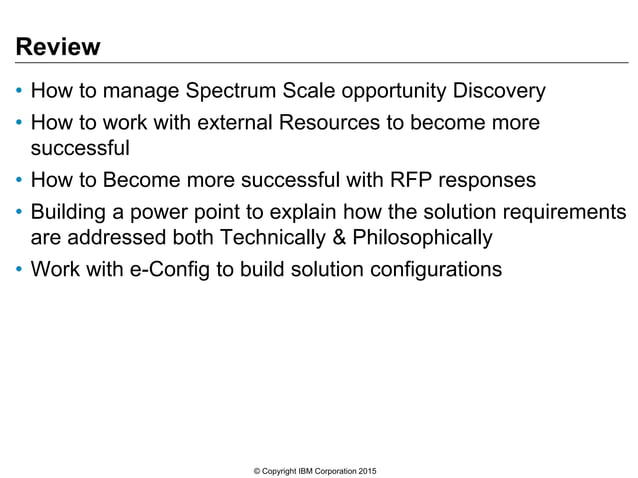 Review

• How to manage Spectrum Scale opportunity Discovery
• How to work with external Resources to become more successful
• How to Become more successful with RFP responses
• Building a power point to explain how the solution requirements are addressed both Technically & Philosophically
• Work with e-Config to build solution configurations

© Copyright IBM Corporation 2015